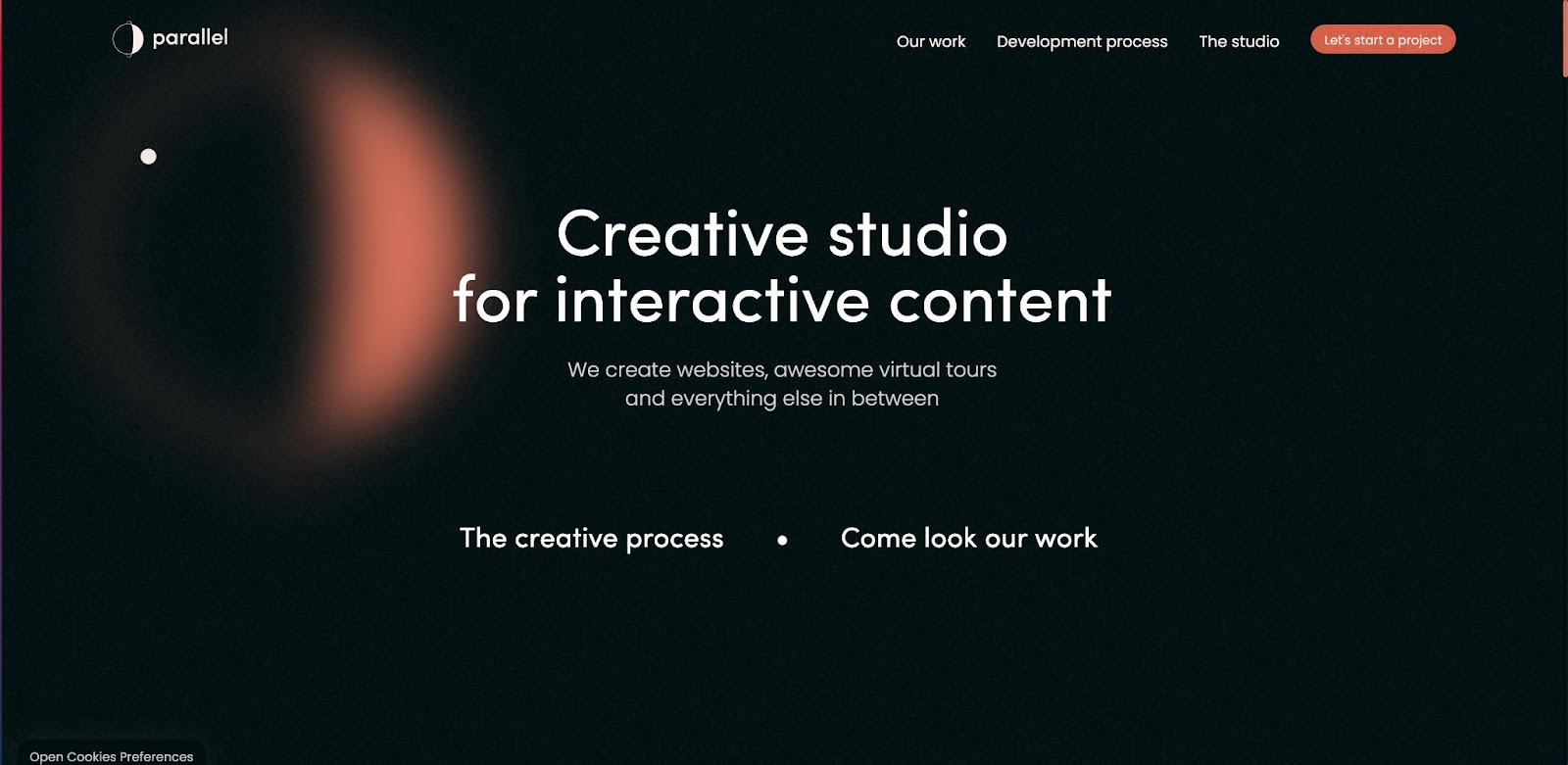 parallel

Our work Development process The studio Let's start a project

Creative studio
for interactive content

We create websites, awesome virtual tours and everything else in between

The creative process • Come look our work

Open Cookies Preferences